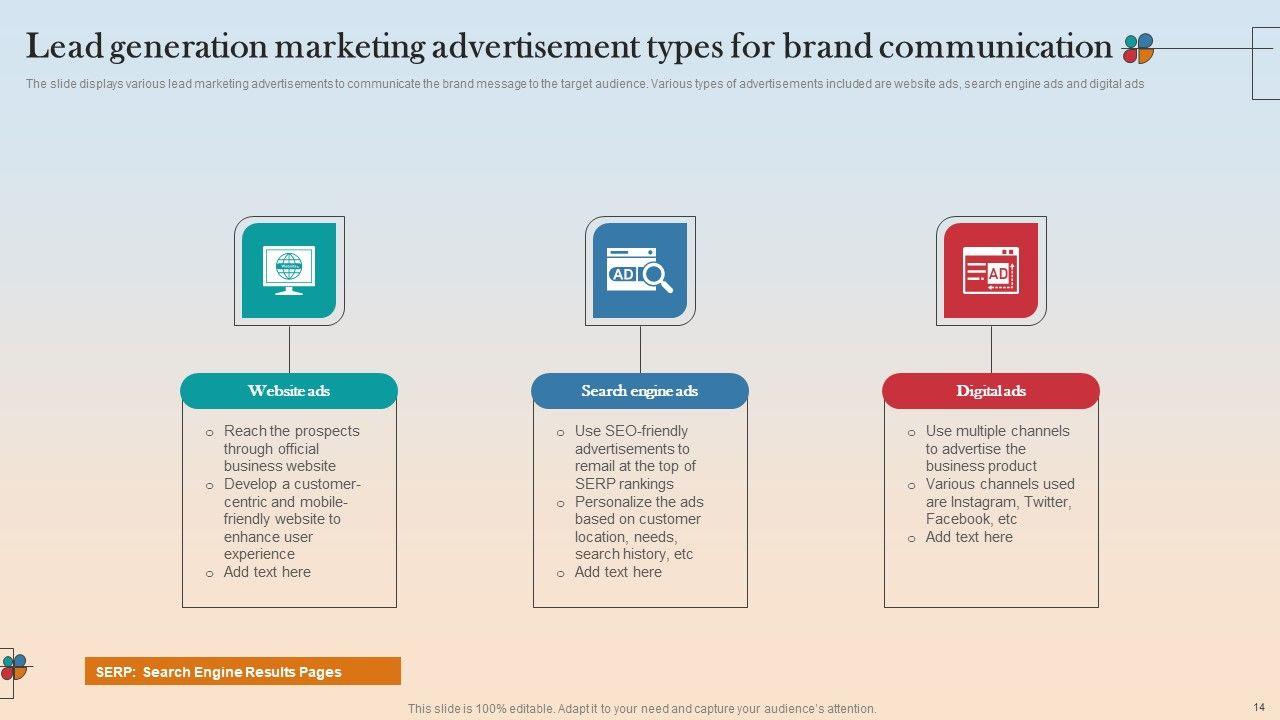 Lead generation marketing advertisement types for brand communication

The slide displays various lead marketing advertisements to communicate the brand message to the target audience. Various types of advertisements included are website ads, search engine ads and digital ads

AD

AD

Website ads

o Reach the prospects through official business website
o Develop a customer-centric and mobile-friendly website to enhance user experience
o Add text here

Search engine ads

o Use SEO-friendly advertisements to remail at the top of SERP rankings
o Personalize the ads based on customer location, needs, search history, etc
o Add text here

Digital ads

o Use multiple channels to advertise the business product
o Various channels used are Instagram, Twitter, Facebook, etc
o Add text here

SERP: Search Engine Results Pages

This slide is 100% editable. Adapt it to your need and capture your audience's attention.

14